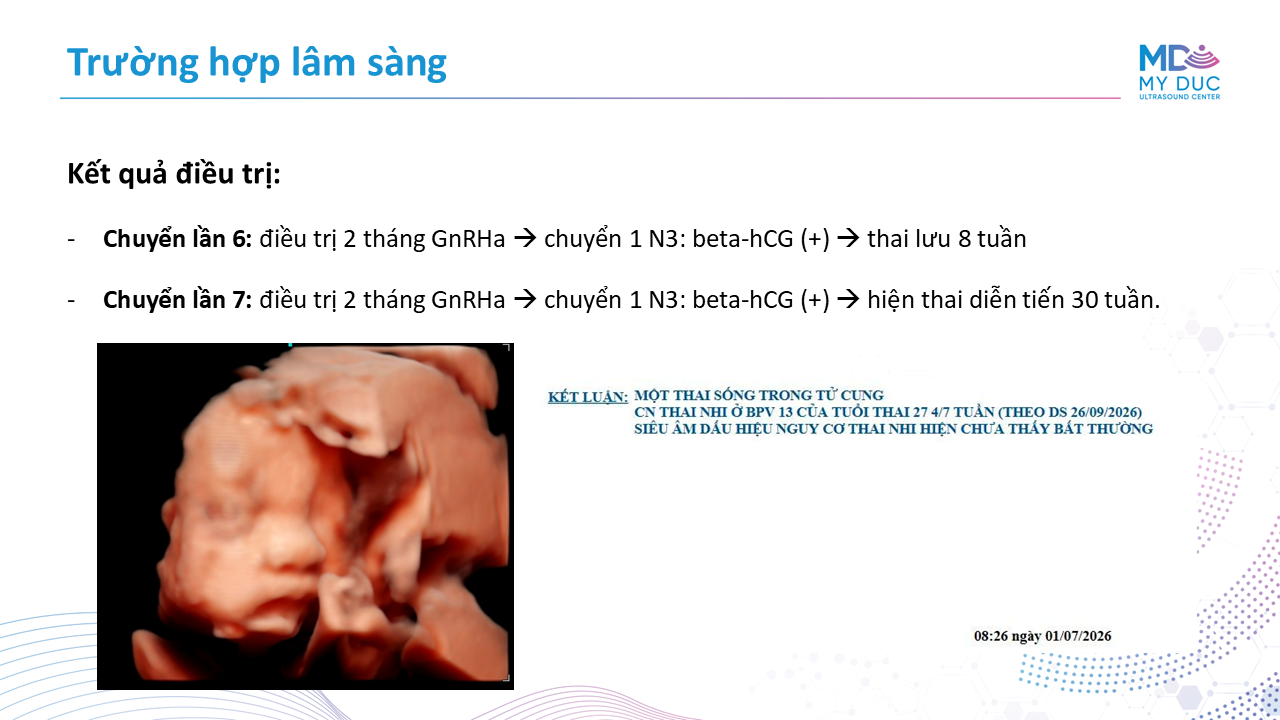 Trường hợp lâm sàng

MD
MY DUC
ULTRASOUND CENTER

Kết quả điều trị:

- **Chuyển lần 6:** điều trị 2 tháng GnRHa → chuyển 1 N3: beta-hCG (+) → thai lưu 8 tuần

- **Chuyển lần 7:** điều trị 2 tháng GnRHa → chuyển 1 N3: beta-hCG (+) → hiện thai diễn tiến 30 tuần.

KẾT LUẬN: MỘT THAI SỐNG TRONG TỬ CUNG
CN THAI NHI Ở BPV 13 CỦA TUỔI THAI 27 4/7 TUẦN (THEO DS 26/09/2026)
SIÊU ÂM DẤU HIỆU NGUY CƠ THAI NHI HIỆN CHƯA THẤY BẤT THƯỜNG

08:26 ngày 01/07/2026